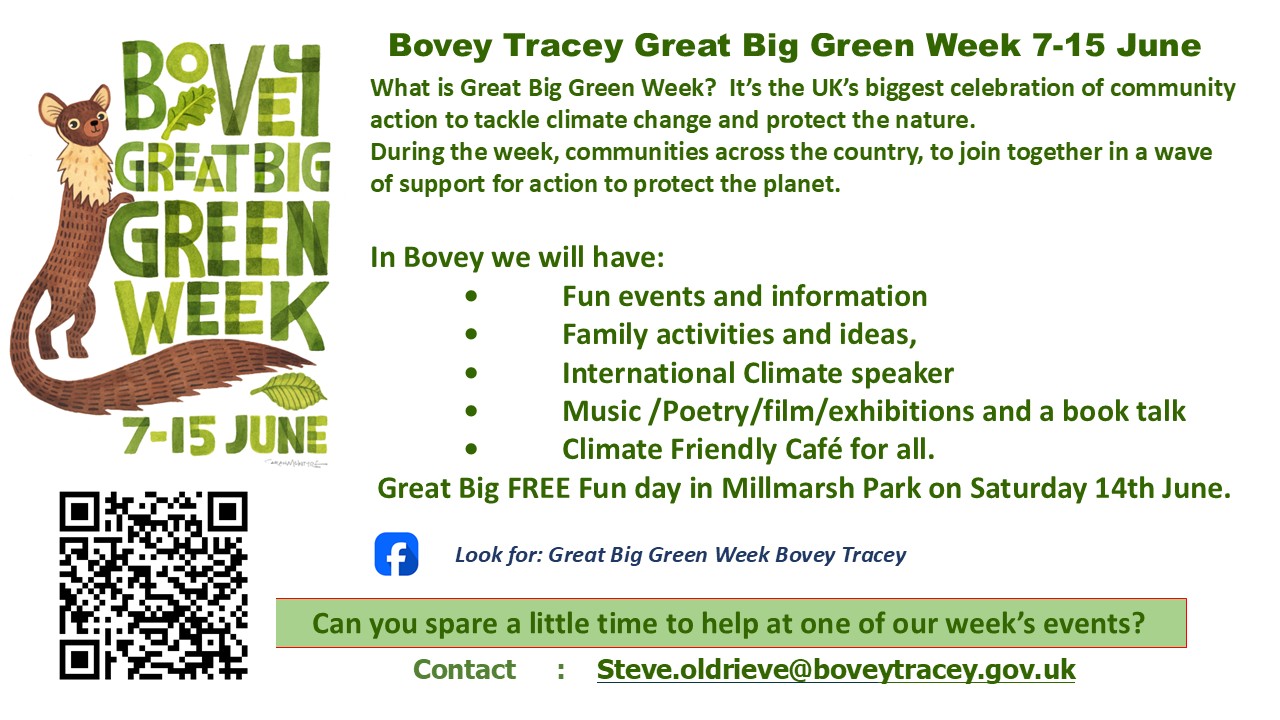 BOVEY
GREAT BIG
GREEN
WEEK
7-15 JUNE

Bovey Tracey Great Big Green Week 7-15 June

What is Great Big Green Week? It's the UK's biggest celebration of community action to tackle climate change and protect the nature.
During the week, communities across the country, to join together in a wave of support for action to protect the planet.

In Bovey we will have:
• Fun events and information
• Family activities and ideas,
• International Climate speaker
• Music /Poetry/film/exhibitions and a book talk
• Climate Friendly Café for all.

Great Big FREE Fun day in Millmarsh Park on Saturday 14th June.

Look for: Great Big Green Week Bovey Tracey

Can you spare a little time to help at one of our week's events?

Contact : Steve.oldrieve@boveytracey.gov.uk